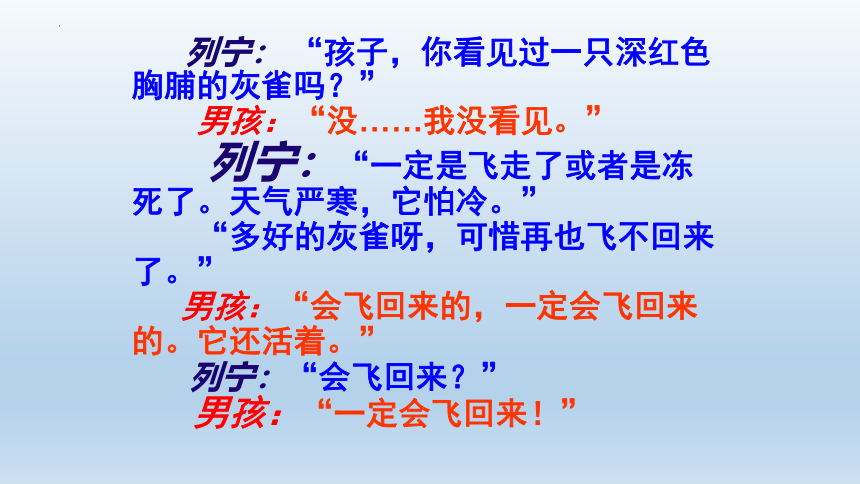 列宁：“孩子，你看见过一只深红色胸脯的灰雀吗？”

男孩：“没……我没看见。”

列宁：“一定是飞走了或者是冻死了。天气严寒，它怕冷。”

“多好的灰雀呀，可惜再也飞不回来了。”

男孩：“会飞回来的，一定会飞回来的。它还活着。”

列宁：“会飞回来？”

男孩：“一定会飞回来！”